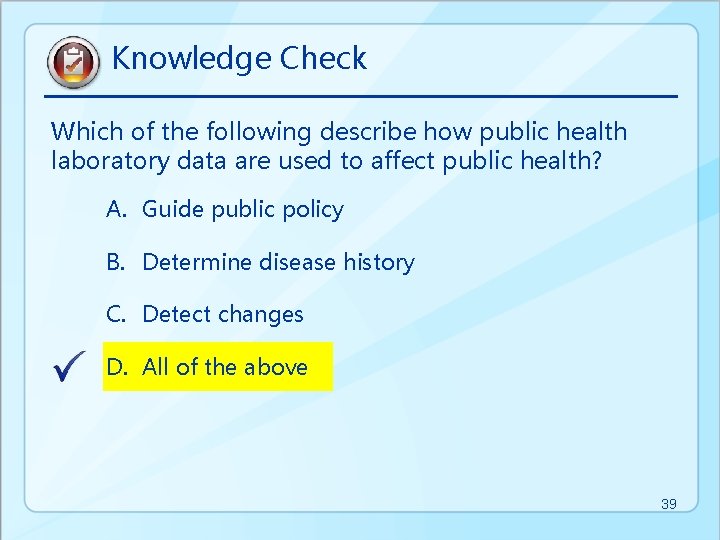 Knowledge Check

Which of the following describe how public health laboratory data are used to affect public health?

A. Guide public policy

B. Determine disease history

C. Detect changes

✓ D. All of the above

39